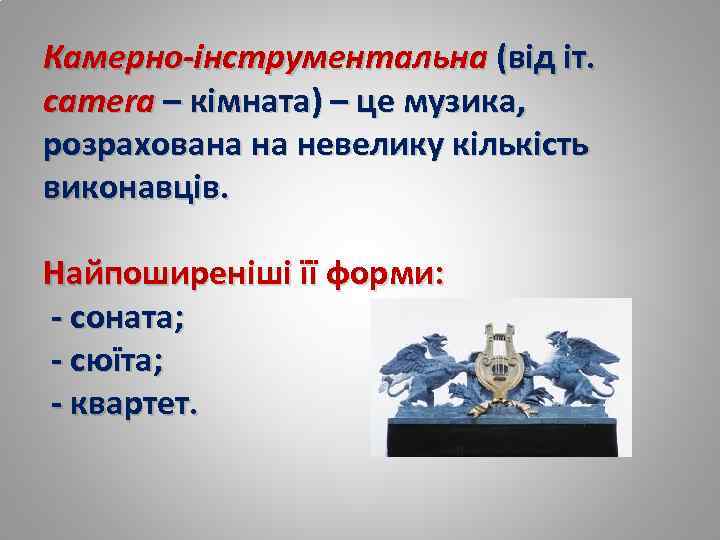 Камерно-інструментальна (від іт. camera – кімната) – це музика, розрахована на невелику кількість виконавців.

Найпоширеніші її форми:
- соната;
- сюїта;
- квартет.